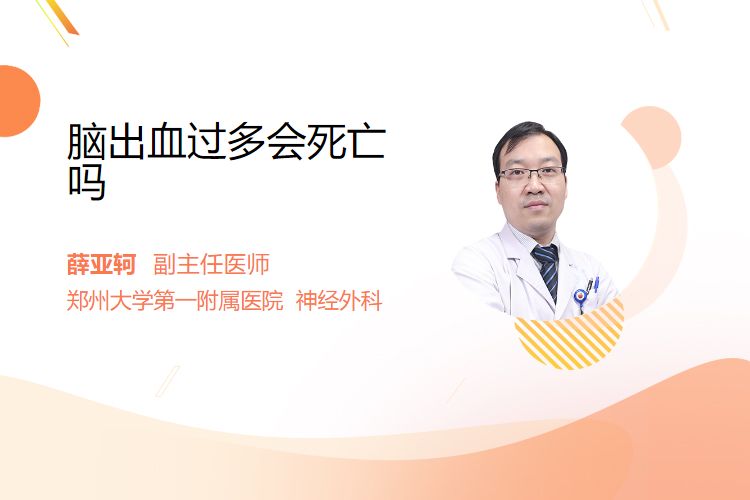 脑出血过多会死亡吗

薛亚轲 副主任医师
郑州大学第一附属医院 神经外科